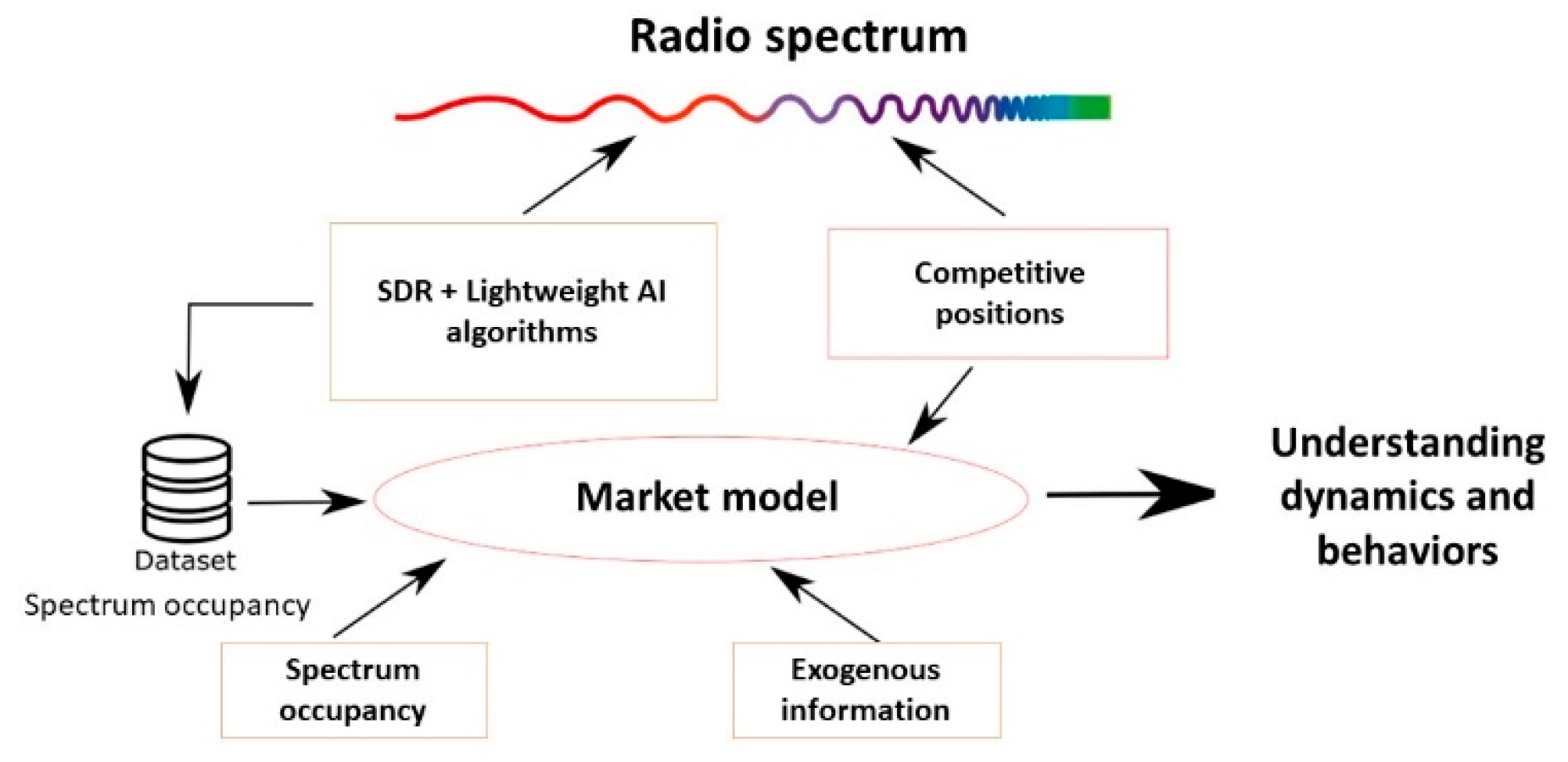 Radio spectrum

SDR + Lightweight AI algorithms

Competitive positions

Dataset
Spectrum occupancy

Market model

Understanding dynamics and behaviors

Spectrum occupancy

Exogenous information